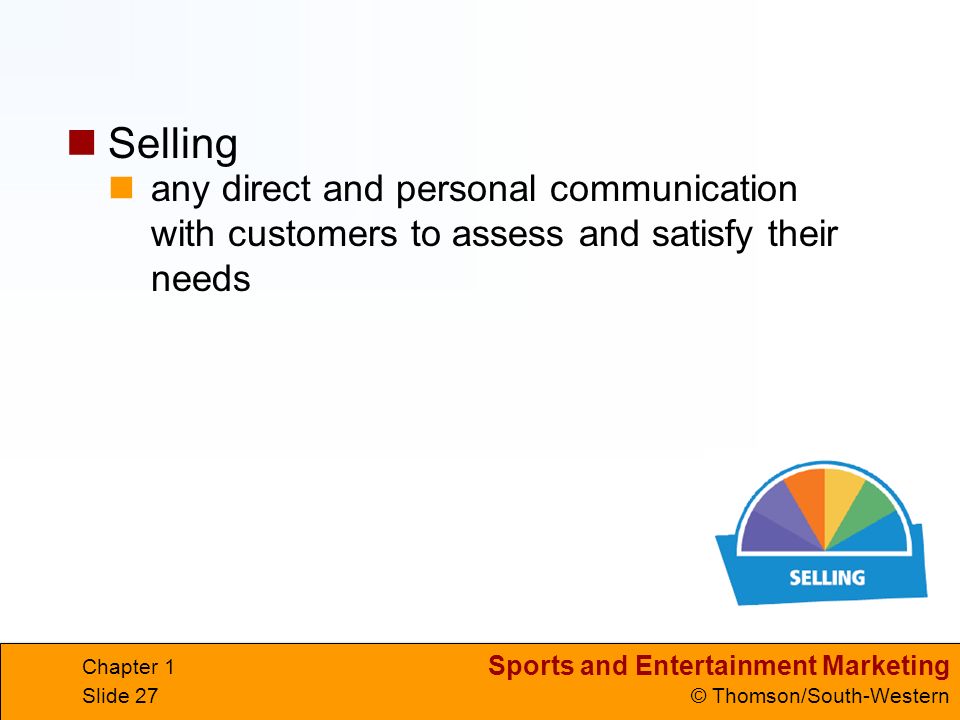 Selling

any direct and personal communication with customers to assess and satisfy their needs

SELLING

Chapter 1
Slide 27

Sports and Entertainment Marketing
© Thomson/South-Western